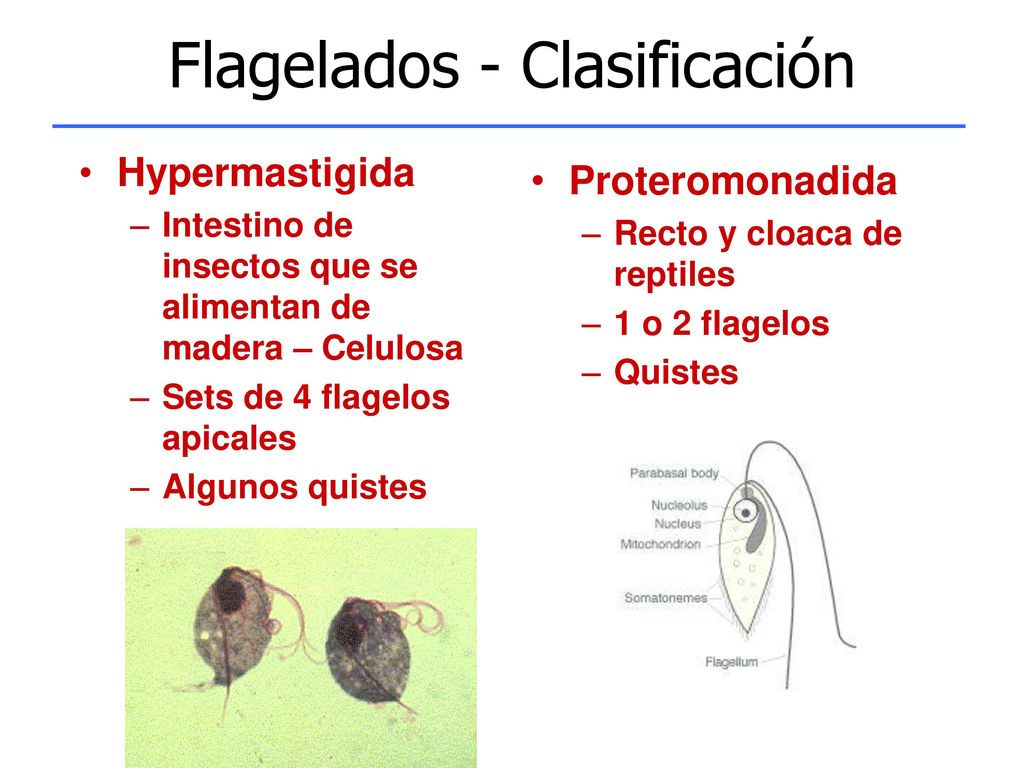 Flagelados - Clasificación

• Hypermastigida
– Intestino de insectos que se alimentan de madera – Celulosa
– Sets de 4 flagelos apicales
– Algunos quistes

• Proteromonadida
– Recto y cloaca de reptiles
– 1 o 2 flagelos
– Quistes

Parabasal body
Nucleolus
Nucleus
Mitochondrion
Somatonemes
Flagellum